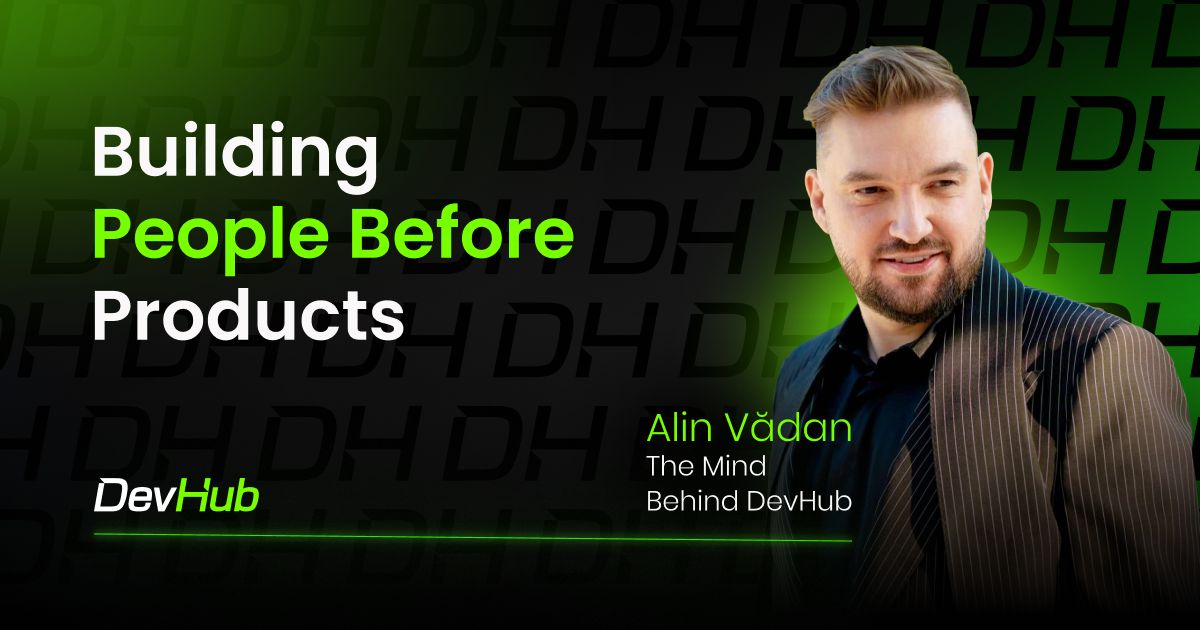 Building
People Before
Products

Alin Vădan
The Mind
Behind DevHub

DevHub